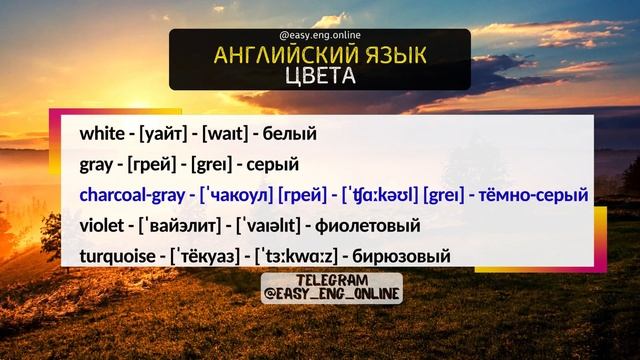 @easy.eng.online
АНГЛИЙСКИЙ ЯЗЫК
ЦВЕТА

white - [уайт] - [waɪt] - белый

gray - [грей] - [greɪ] - серый

charcoal-gray - [ˈчакоул] [грей] - [ˈʧɑːkəʊl] [greɪ] - тёмно-серый

violet - [ˈвайэлит] - [ˈvaɪəlɪt] - фиолетовый

turquoise - [ˈтёкуаз] - [ˈtɜːkwɑːz] - бирюзовый

TELEGRAM
@EASY_ENG_ONLINE